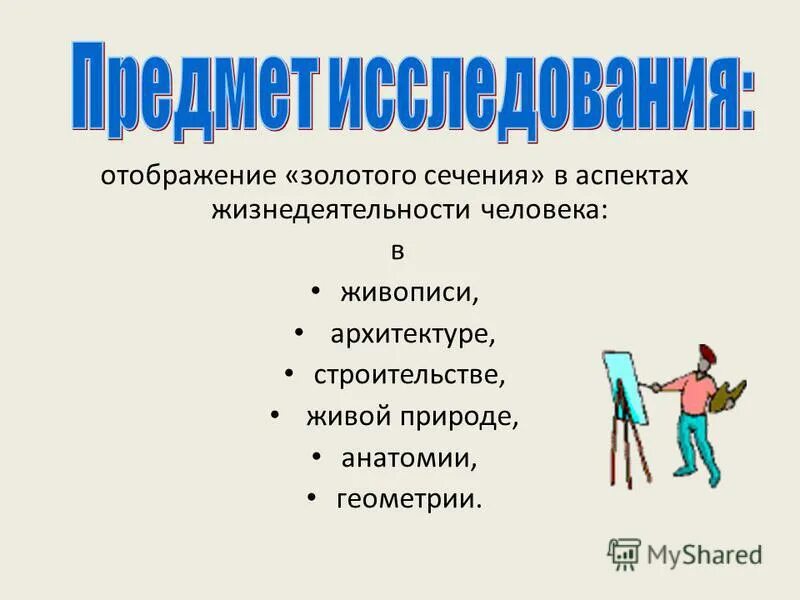 Предмет исследования:

отображение «золотого сечения» в аспектах жизнедеятельности человека:

в

• живописи,
• архитектуре,
• строительстве,
• живой природе,
• анатомии,
• геометрии.

MyShared